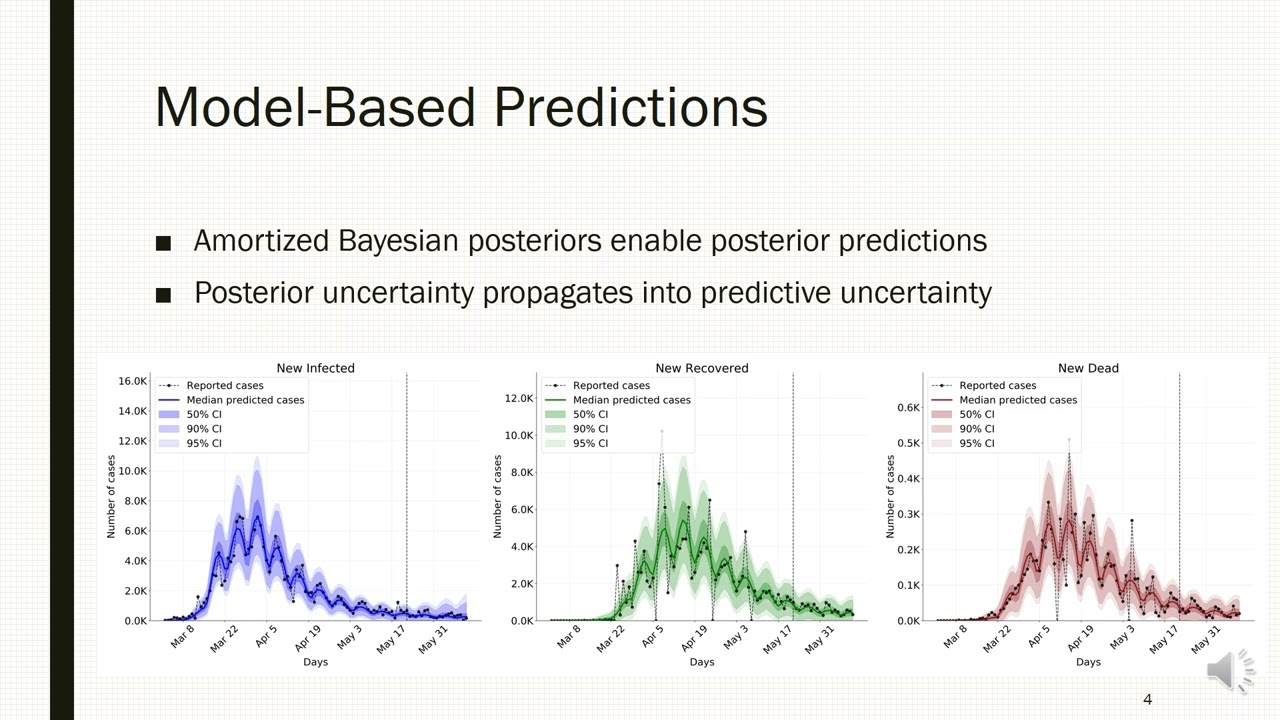 Model-Based Predictions

■ Amortized Bayesian posteriors enable posterior predictions
■ Posterior uncertainty propagates into predictive uncertainty

New Infected
Reported cases
Median predicted cases
50% CI
90% CI
95% CI
Number of cases
16.0K
14.0K
12.0K
10.0K
8.0K
6.0K
4.0K
2.0K
0.0K
Mar 8
Mar 22
Apr 5
Apr 19
May 3
May 17
May 31
Days

New Recovered
Reported cases
Median predicted cases
50% CI
90% CI
95% CI
Number of cases
12.0K
10.0K
8.0K
6.0K
4.0K
2.0K
0.0K
Mar 8
Mar 22
Apr 5
Apr 19
May 3
May 17
May 31
Days

New Dead
Reported cases
Median predicted cases
50% CI
90% CI
95% CI
Number of cases
0.6K
0.5K
0.4K
0.3K
0.2K
0.1K
0.0K
Mar 8
Mar 22
Apr 5
Apr 19
May 3
May 17
May 31
Days

4